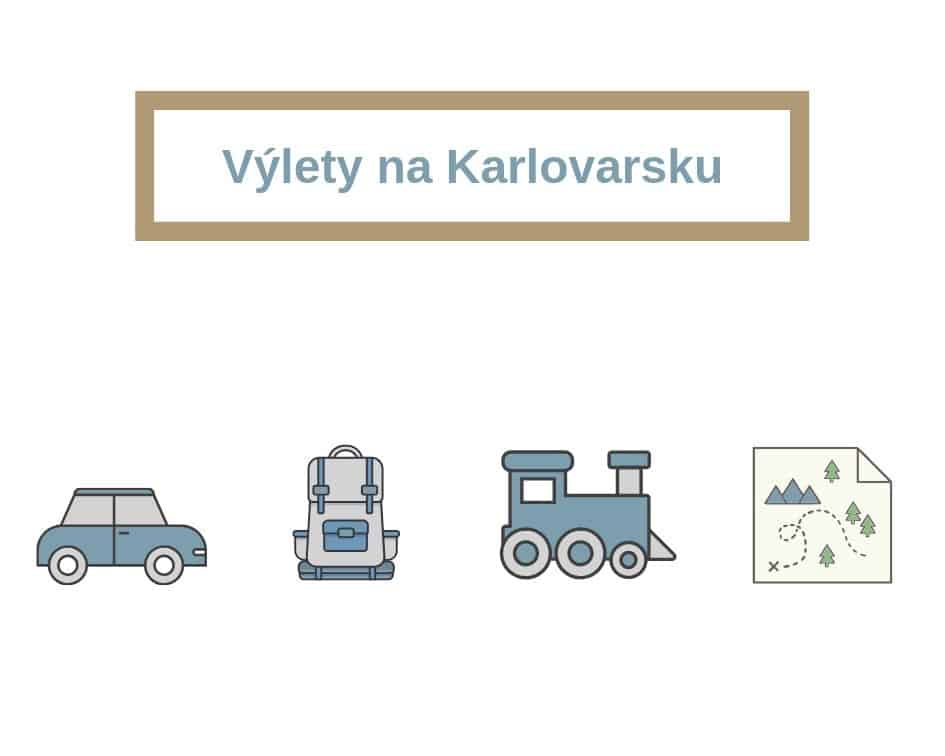 Výlety na Karlovarsku